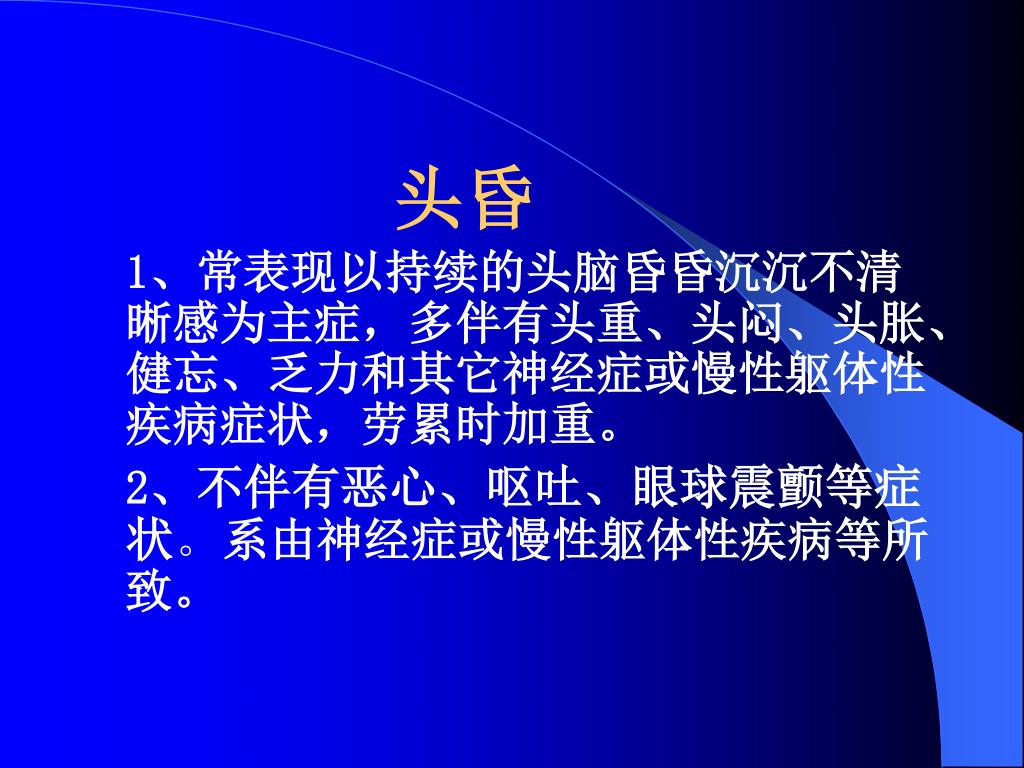 头昏

1、常表现以持续的头脑昏昏沉沉不清晰感为主症，多伴有头重、头闷、头胀、健忘、乏力和其它神经症或慢性躯体性疾病症状，劳累时加重。

2、不伴有恶心、呕吐、眼球震颤等症状。系由神经症或慢性躯体性疾病等所致。